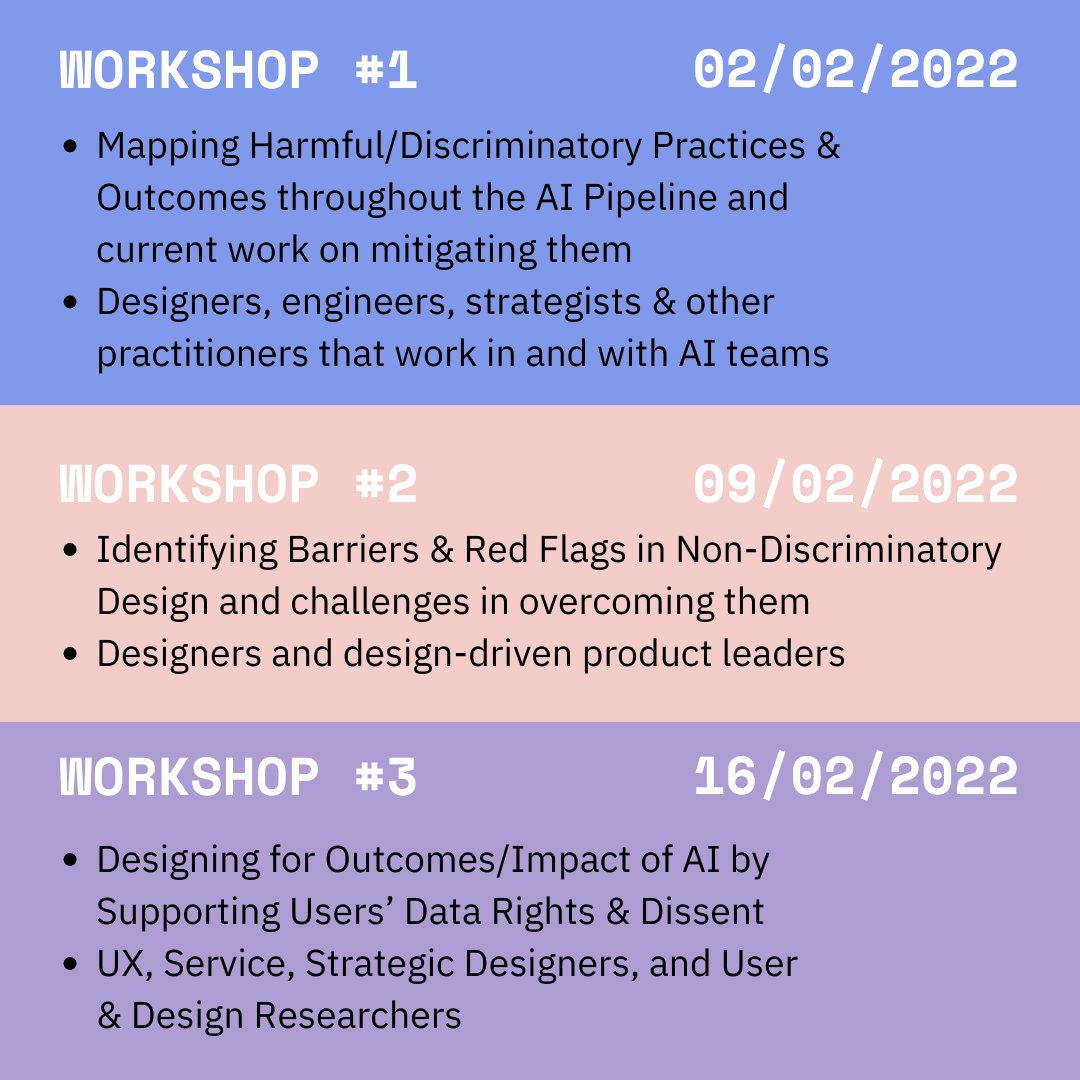 WORKSHOP #1 02/02/2022

- Mapping Harmful/Discriminatory Practices & Outcomes throughout the AI Pipeline and current work on mitigating them
- Designers, engineers, strategists & other practitioners that work in and with AI teams

WORKSHOP #2 09/02/2022

- Identifying Barriers & Red Flags in Non-Discriminatory Design and challenges in overcoming them
- Designers and design-driven product leaders

WORKSHOP #3 16/02/2022

- Designing for Outcomes/Impact of AI by Supporting Users' Data Rights & Dissent
- UX, Service, Strategic Designers, and User & Design Researchers